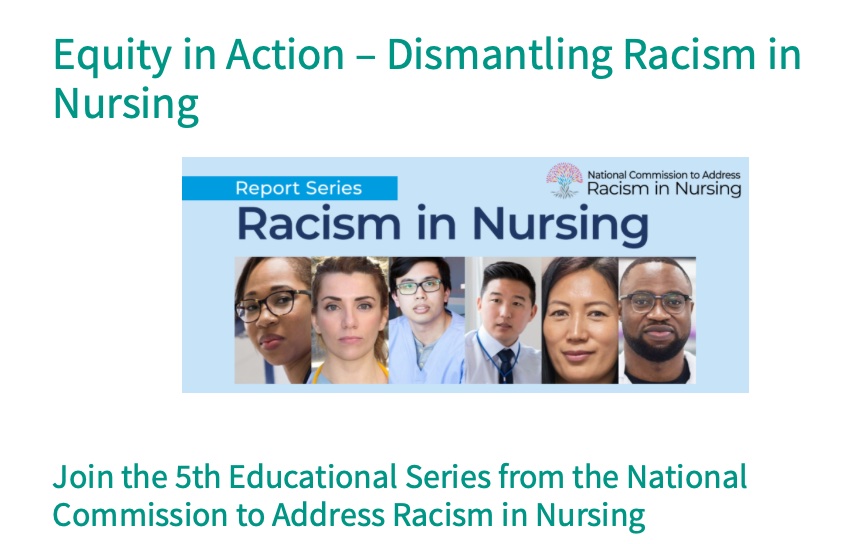 Equity in Action – Dismantling Racism in Nursing

Report Series

National Commission to Address Racism in Nursing

Racism in Nursing

Join the 5th Educational Series from the National Commission to Address Racism in Nursing